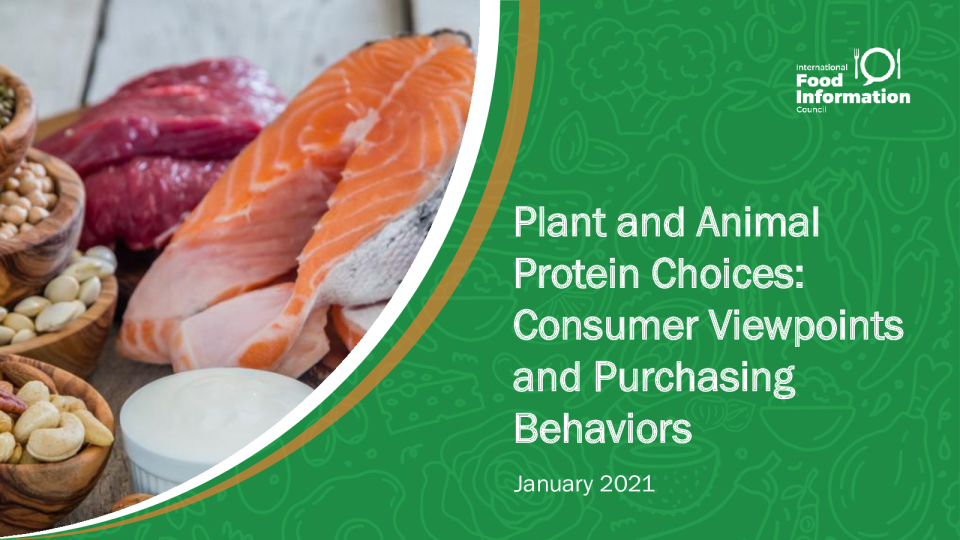 International Food Information Council

Plant and Animal Protein Choices: Consumer Viewpoints and Purchasing Behaviors

January 2021